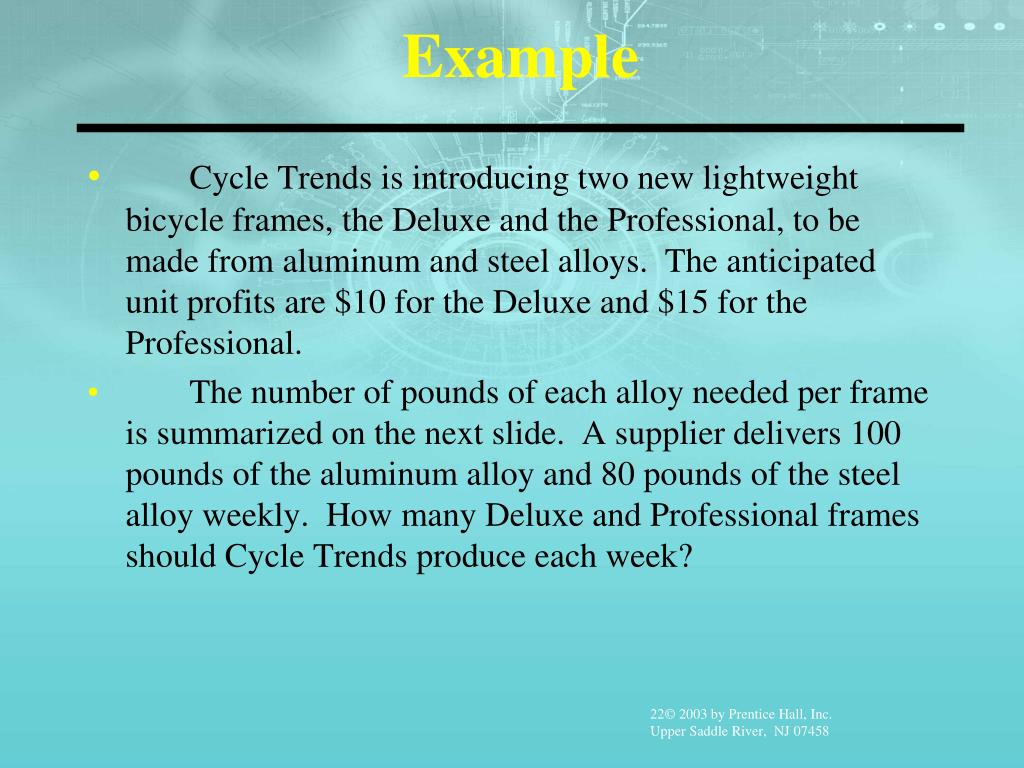 Example

• Cycle Trends is introducing two new lightweight bicycle frames, the Deluxe and the Professional, to be made from aluminum and steel alloys. The anticipated unit profits are \$10 for the Deluxe and \$15 for the Professional.

• The number of pounds of each alloy needed per frame is summarized on the next slide. A supplier delivers 100 pounds of the aluminum alloy and 80 pounds of the steel alloy weekly. How many Deluxe and Professional frames should Cycle Trends produce each week?

22© 2003 by Prentice Hall, Inc.
Upper Saddle River, NJ 07458